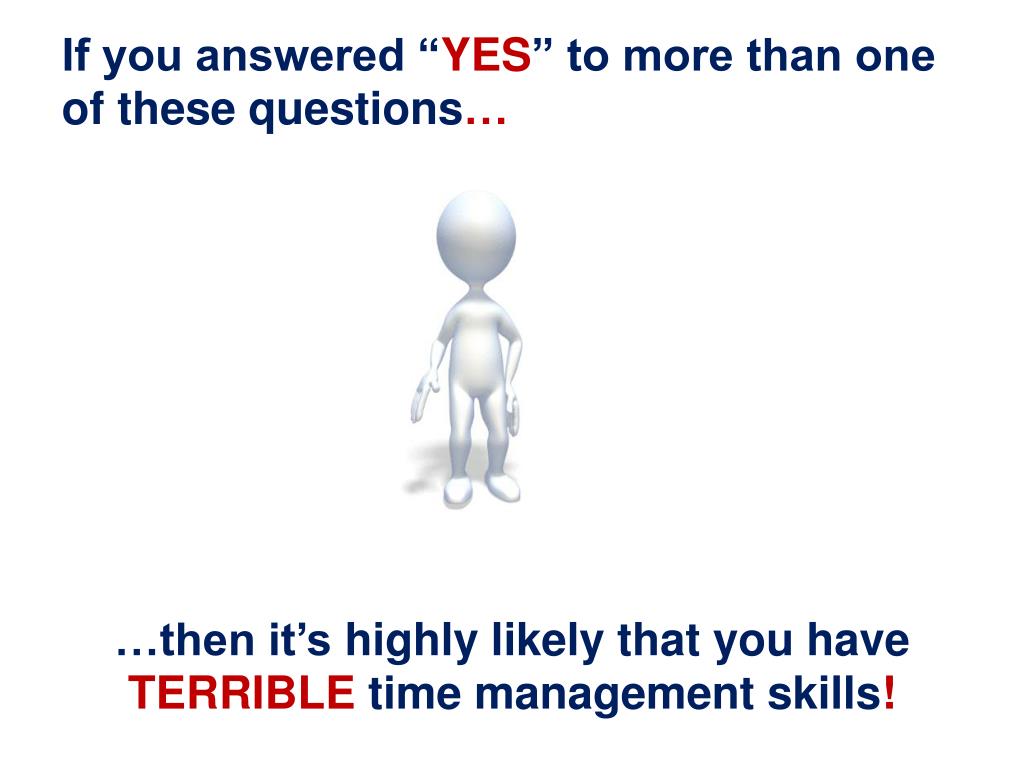 If you answered “YES” to more than one of these questions…

…then it’s highly likely that you have TERRIBLE time management skills!